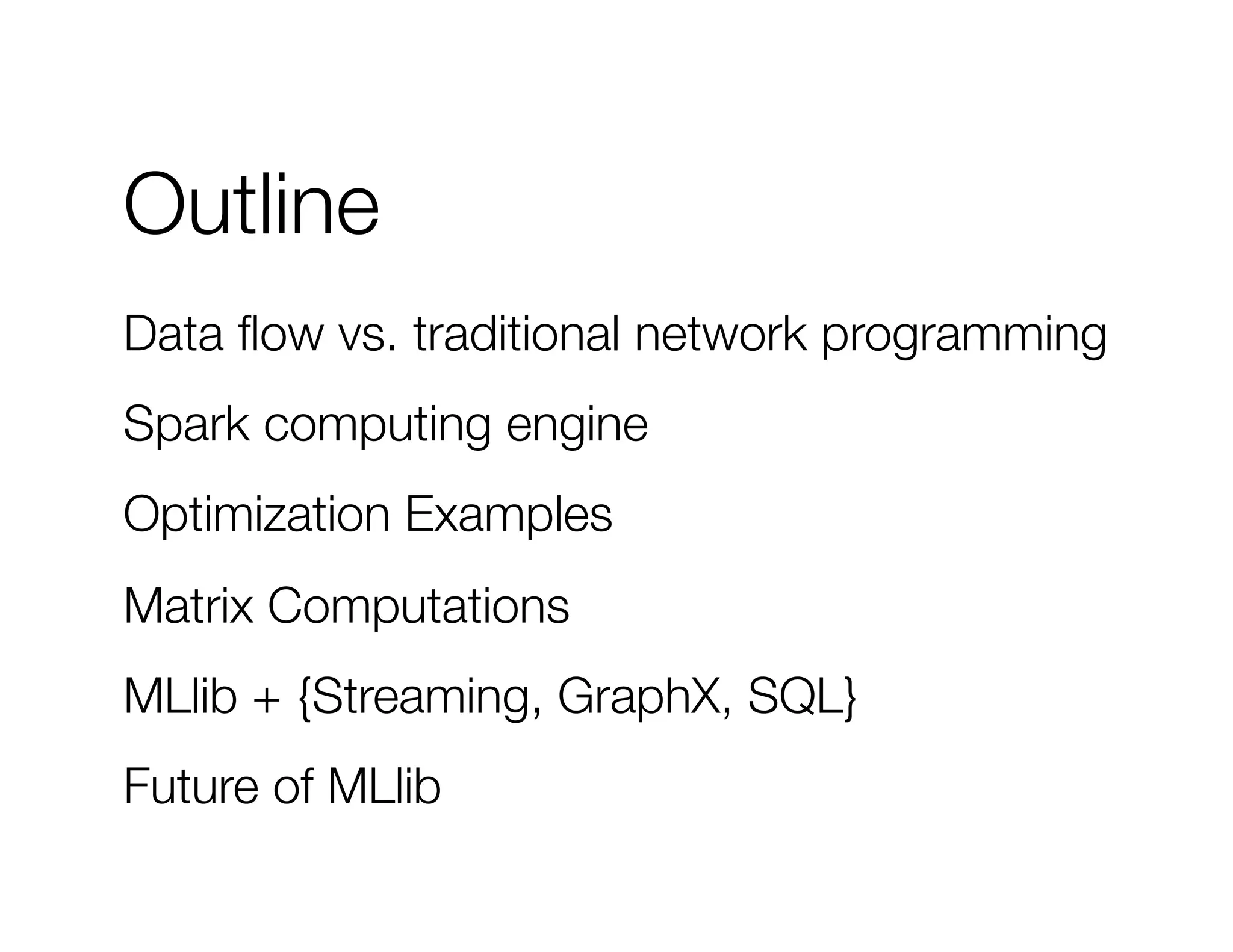 Outline

Data flow vs. traditional network programming

Spark computing engine

Optimization Examples

Matrix Computations

MLlib + {Streaming, GraphX, SQL}

Future of MLlib